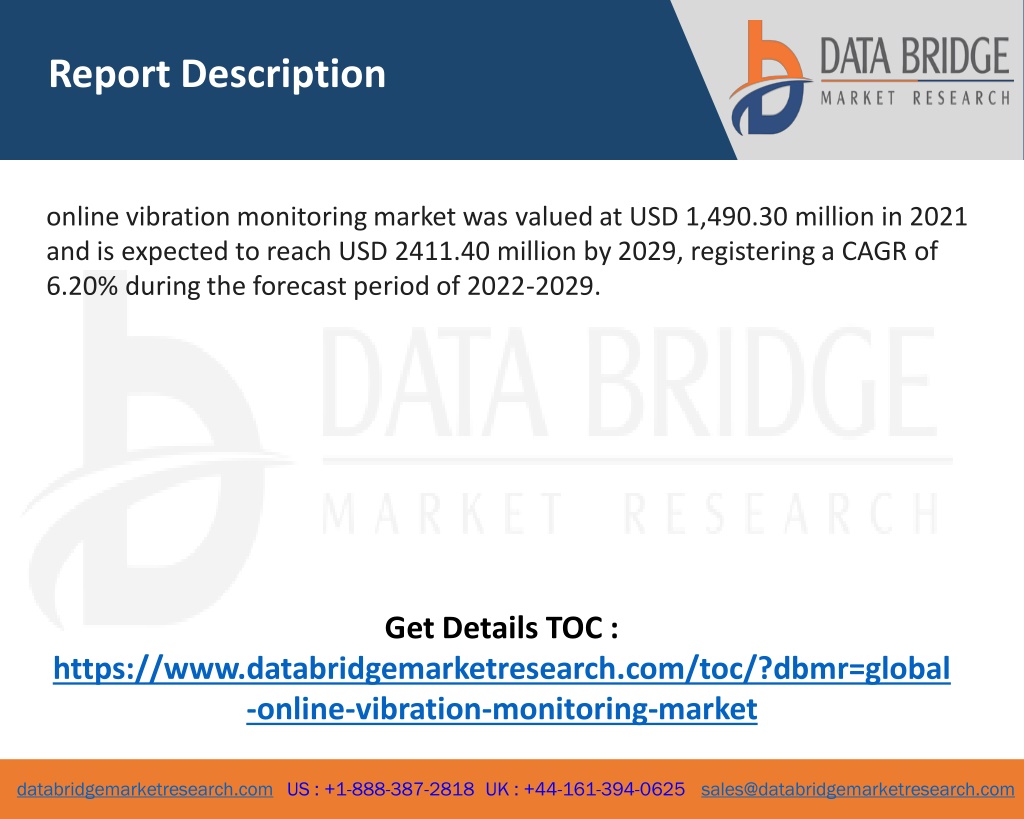 Report Description

DATA BRIDGE
MARKET RESEARCH

online vibration monitoring market was valued at USD 1,490.30 million in 2021 and is expected to reach USD 2411.40 million by 2029, registering a CAGR of 6.20% during the forecast period of 2022-2029.

DATA BRIDGE
MARKET RESEARCH

Get Details TOC :
https://www.databridgemarketresearch.com/toc/?dbmr=global-online-vibration-monitoring-market

databridgemarketresearch.com US : +1-888-387-2818 UK : +44-161-394-0625 sales@databridgemarketresearch.com